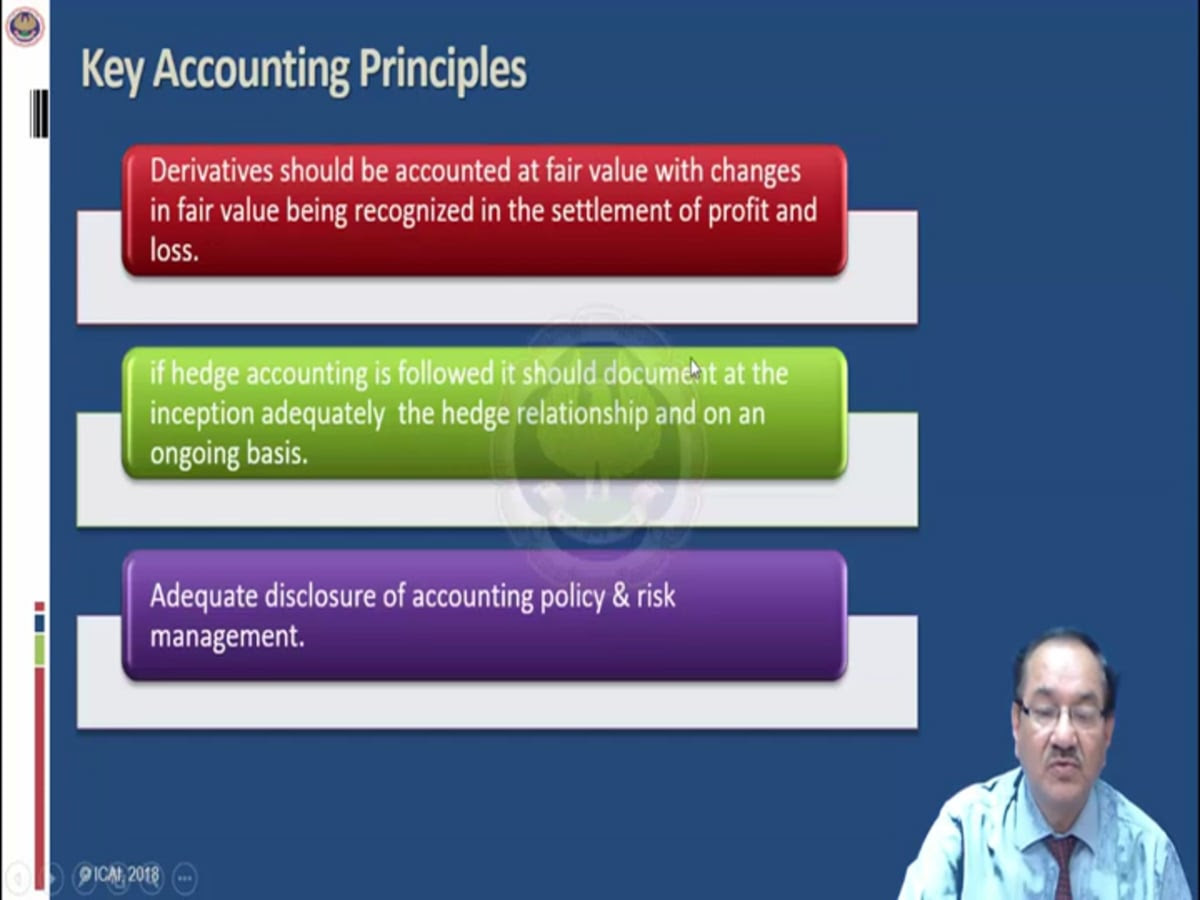 Key Accounting Principles

Derivatives should be accounted at fair value with changes in fair value being recognized in the settlement of profit and loss.

if hedge accounting is followed it should document at the inception adequately the hedge relationship and on an ongoing basis.

Adequate disclosure of accounting policy & risk management.

© ICAI, 2018